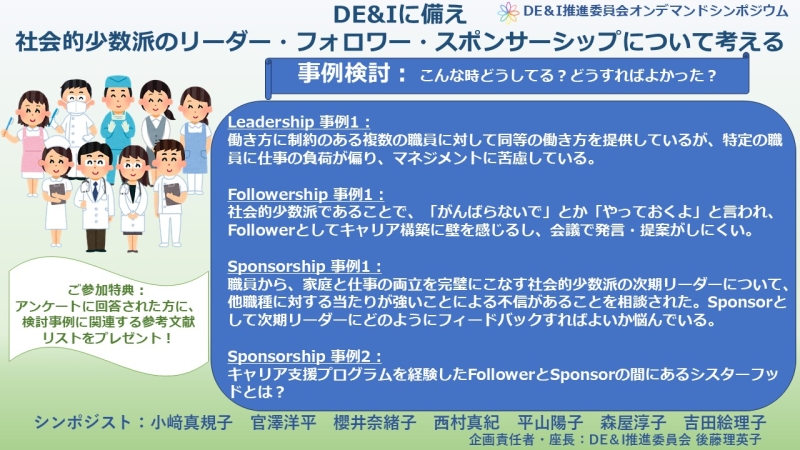 DE&Iに備え

DE＆I推進委員会オンデマンドシンポジウム

社会的少数派のリーダー・フォロワー・スポンサーシップについて考える

事例検討： こんな時どうしてる？どうすればよかった？

Leadership 事例1：
働き方に制約のある複数の職員に対して同等の働き方を提供しているが、特定の職員に仕事の負荷が偏り、マネジメントに苦慮している。

Followership 事例1：
社会的少数派であることで、「がんばらないで」とか「やっておくよ」と言われ、Followerとしてキャリア構築に壁を感じるし、会議で発言・提案がしにくい。

Sponsorship 事例1：
職員から、家庭と仕事の両立を完璧にこなす社会的少数派の次期リーダーについて、他職種に対する当たりが強いことによる不信があることを相談された。Sponsorとして次期リーダーにどのようにフィードバックすればよいか悩んでいる。

Sponsorship 事例2：
キャリア支援プログラムを経験したFollowerとSponsorの間にあるシスターフッドとは？

ご参加特典：
アンケートに回答された方に、検討事例に関連する参考文献リストをプレゼント！

シンポジスト：小﨑真規子　官澤洋平　櫻井奈緒子　西村真紀　平山陽子　森屋淳子　吉田絵理子

企画責任者・座長：DE＆I推進委員会 後藤理英子